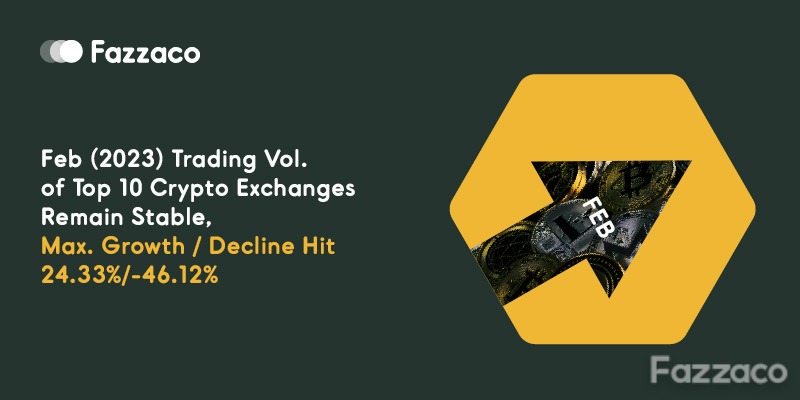 Fazzaco

Feb (2023) Trading Vol. of Top 10 Crypto Exchanges Remain Stable, Max. Growth / Decline Hit 24.33%/-46.12%

FEB

Fazzaco